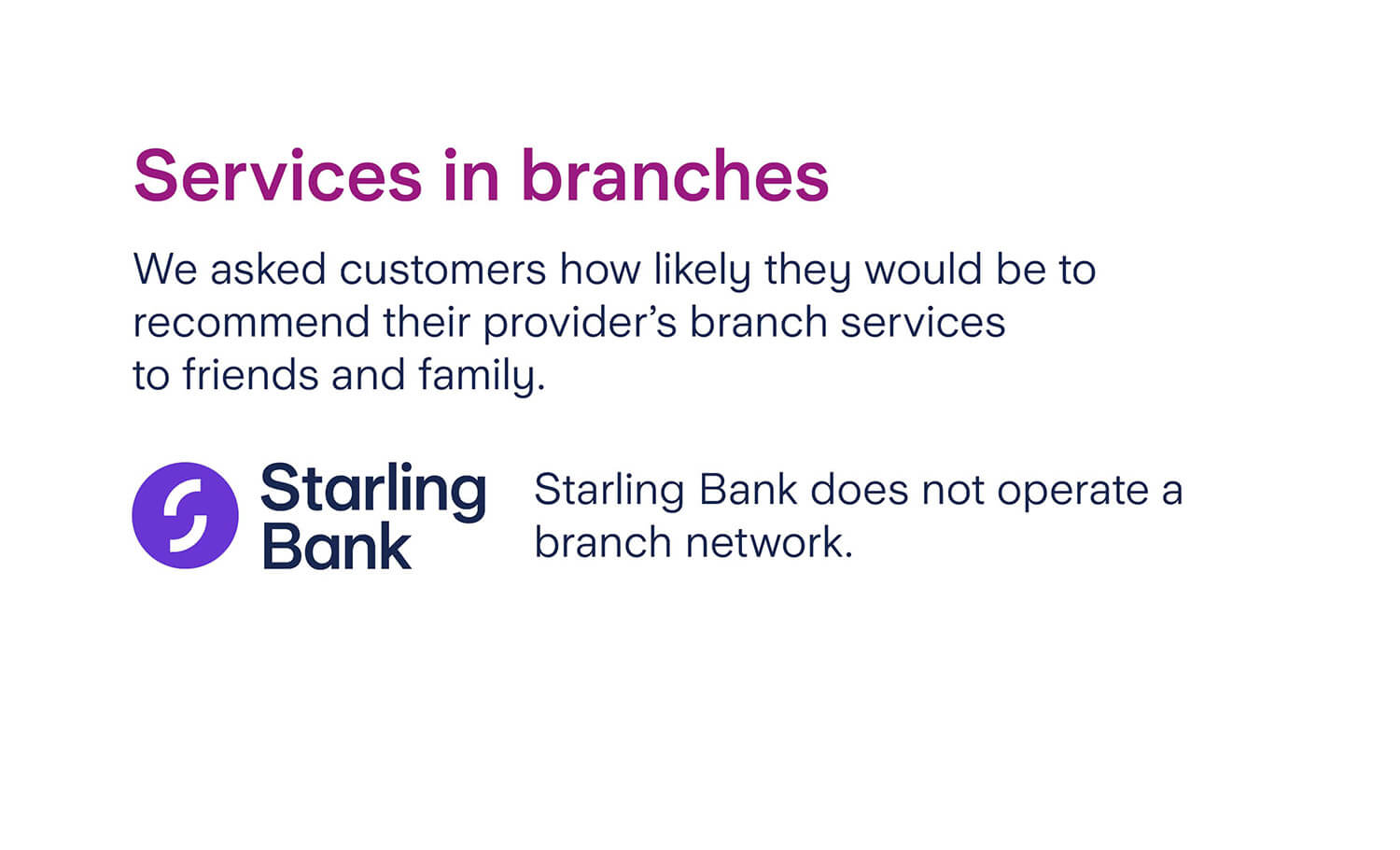 Services in branches

We asked customers how likely they would be to recommend their provider’s branch services to friends and family.

Starling Bank

Starling Bank does not operate a branch network.